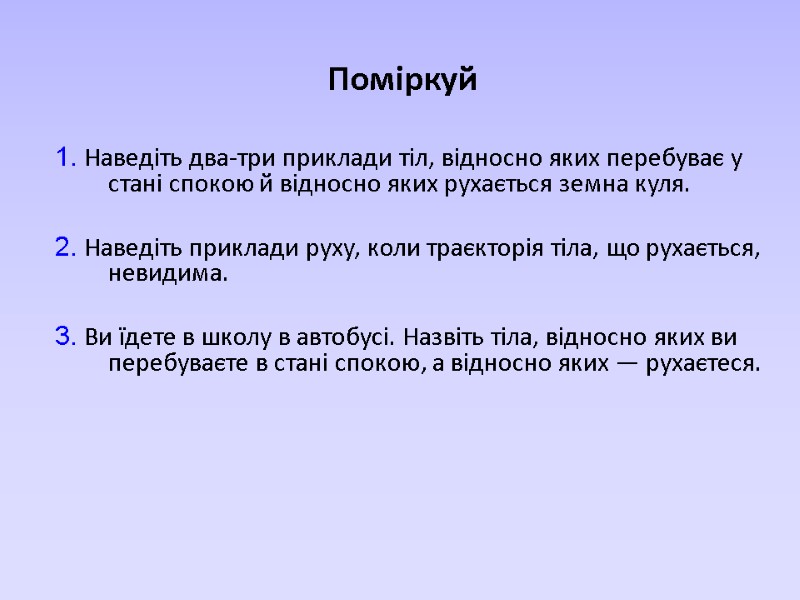 Поміркуй

1. Наведіть два-три приклади тіл, відносно яких перебуває у стані спокою й відносно яких рухається земна куля.

2. Наведіть приклади руху, коли траєкторія тіла, що рухається, невидима.

3. Ви їдете в школу в автобусі. Назвіть тіла, відносно яких ви перебуваєте в стані спокою, а відносно яких — рухаєтеся.